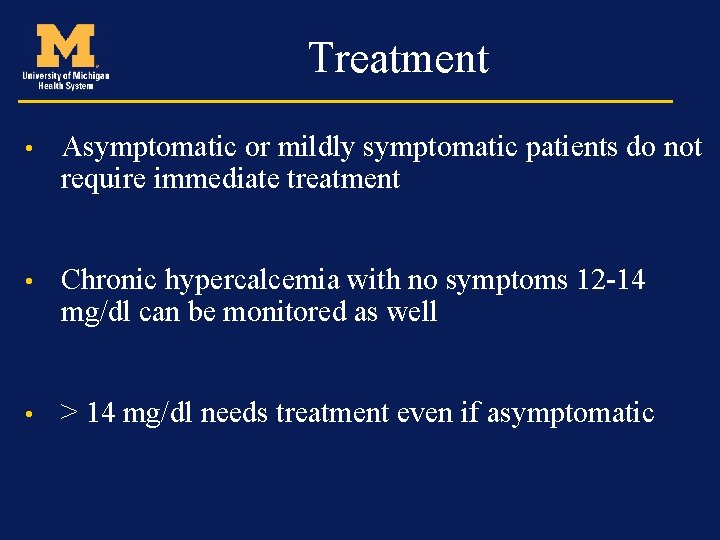 M
University of Michigan
Health System

Treatment

• Asymptomatic or mildly symptomatic patients do not require immediate treatment

• Chronic hypercalcemia with no symptoms 12-14 mg/dl can be monitored as well

• > 14 mg/dl needs treatment even if asymptomatic